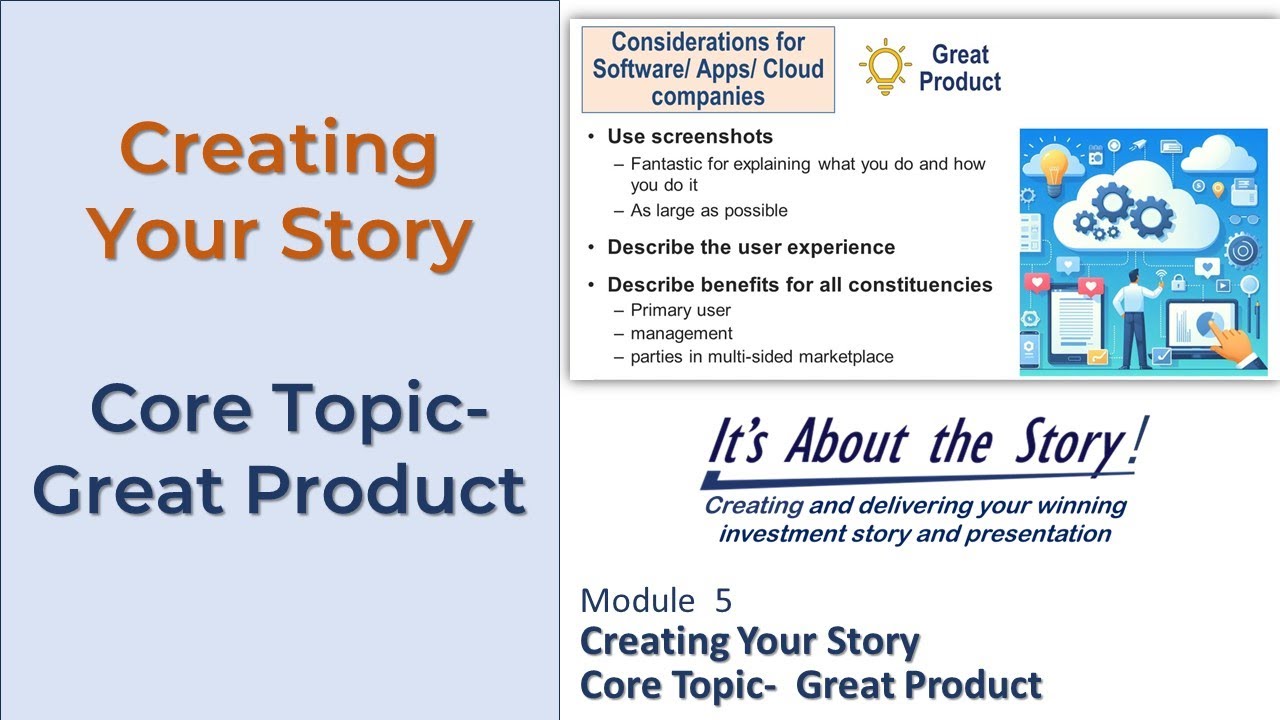 Creating Your Story

Core Topic- Great Product

Considerations for Software/ Apps/ Cloud companies

Great Product

• Use screenshots
– Fantastic for explaining what you do and how you do it
– As large as possible
• Describe the user experience
• Describe benefits for all constituencies
– Primary user
– management
– parties in multi-sided marketplace

It's About the Story!
Creating and delivering your winning investment story and presentation

Module 5
Creating Your Story
Core Topic- Great Product